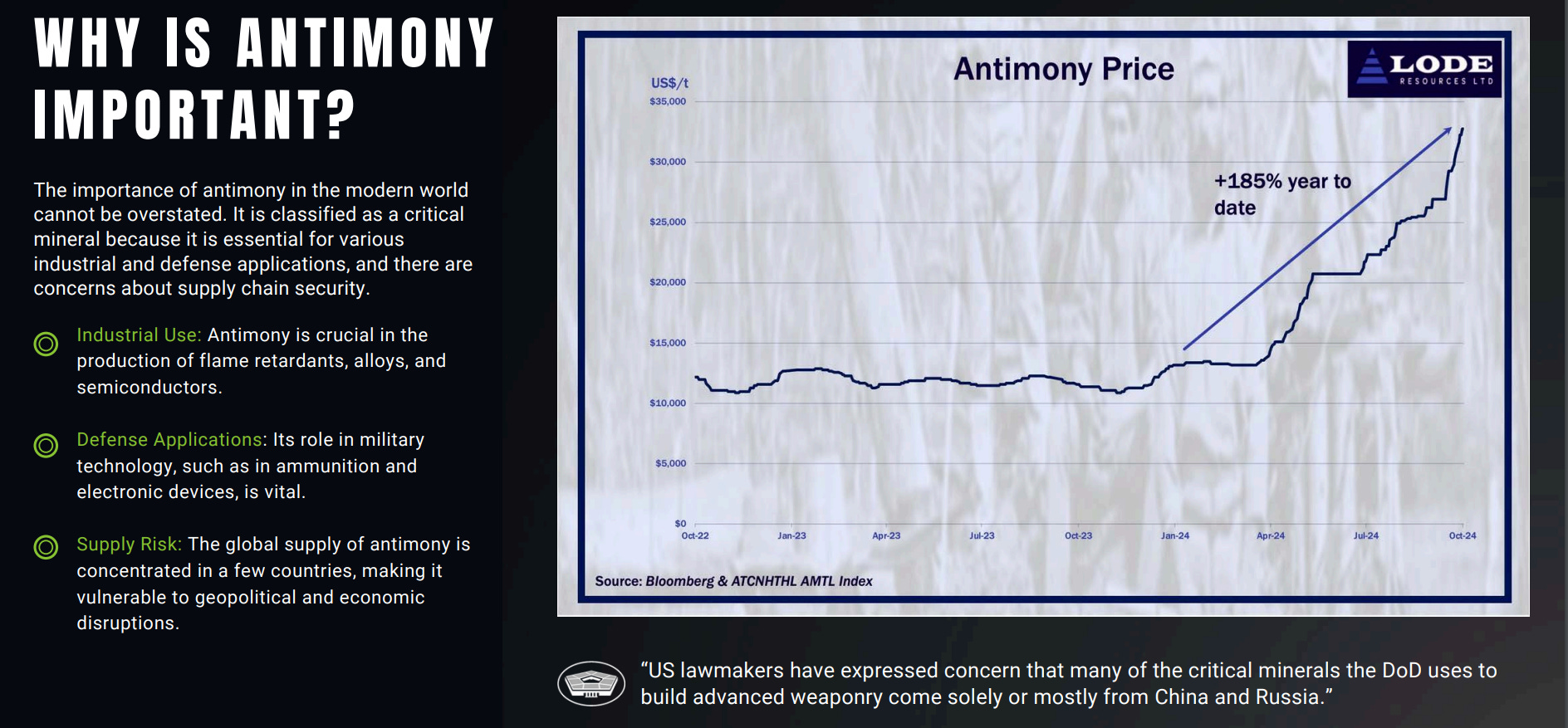 WHY IS ANTIMONY IMPORTANT?

The importance of antimony in the modern world cannot be overstated. It is classified as a critical mineral because it is essential for various industrial and defense applications, and there are concerns about supply chain security.

Industrial Use: Antimony is crucial in the production of flame retardants, alloys, and semiconductors.

Defense Applications: Its role in military technology, such as in ammunition and electronic devices, is vital.

Supply Risk: The global supply of antimony is concentrated in a few countries, making it vulnerable to geopolitical and economic disruptions.

Antimony Price

LODE RESOURCES LTD

US$/t

$35,000
$30,000
$25,000
$20,000
$15,000
$10,000
$5,000
$0

+185% year to date

Oct-22 Jan-23 Apr-23 Jul-23 Oct-23 Jan-24 Apr-24 Jul-24 Oct-24

Source: Bloomberg & ATCNHTHL AMTL Index

“US lawmakers have expressed concern that many of the critical minerals the DoD uses to build advanced weaponry come solely or mostly from China and Russia.”